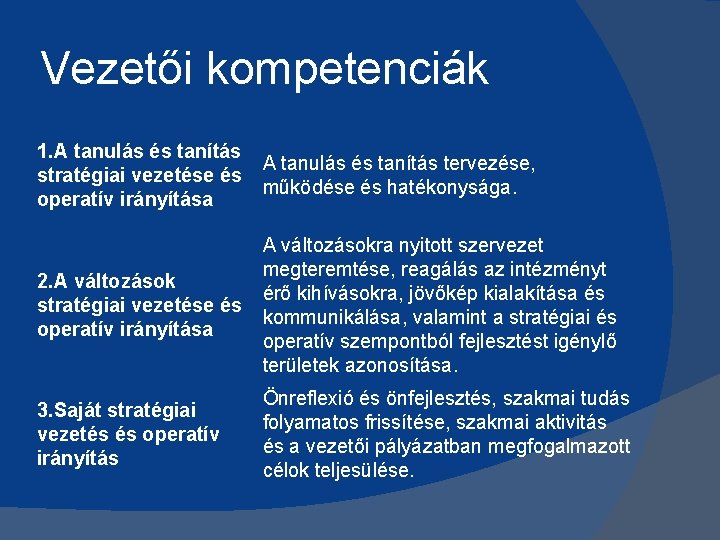 Vezetői kompetenciák

| | |
|---|---|
| 1.A tanulás és tanítás stratégiai vezetése és operatív irányítása | A tanulás és tanítás tervezése, működése és hatékonysága. |
| 2.A változások stratégiai vezetése és operatív irányítása | A változásokra nyitott szervezet megteremtése, reagálás az intézményt érő kihívásokra, jövőkép kialakítása és kommunikálása, valamint a stratégiai és operatív szempontból fejlesztést igénylő területek azonosítása. |
| 3.Saját stratégiai vezetés és operatív irányítás | Önreflexió és önfejlesztés, szakmai tudás folyamatos frissítése, szakmai aktivitás és a vezetői pályázatban megfogalmazott célok teljesülése. |